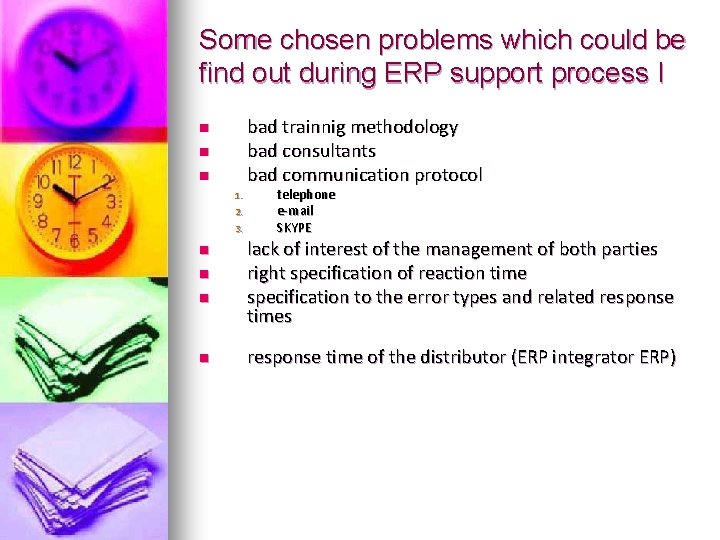 Some chosen problems which could be find out during ERP support process I

- bad trainnig methodology
- bad consultants
- bad communication protocol
  1. telephone
  2. e-mail
  3. SKYPE
- lack of interest of the management of both parties
- right specification of reaction time
- specification to the error types and related response times

- response time of the distributor (ERP integrator ERP)